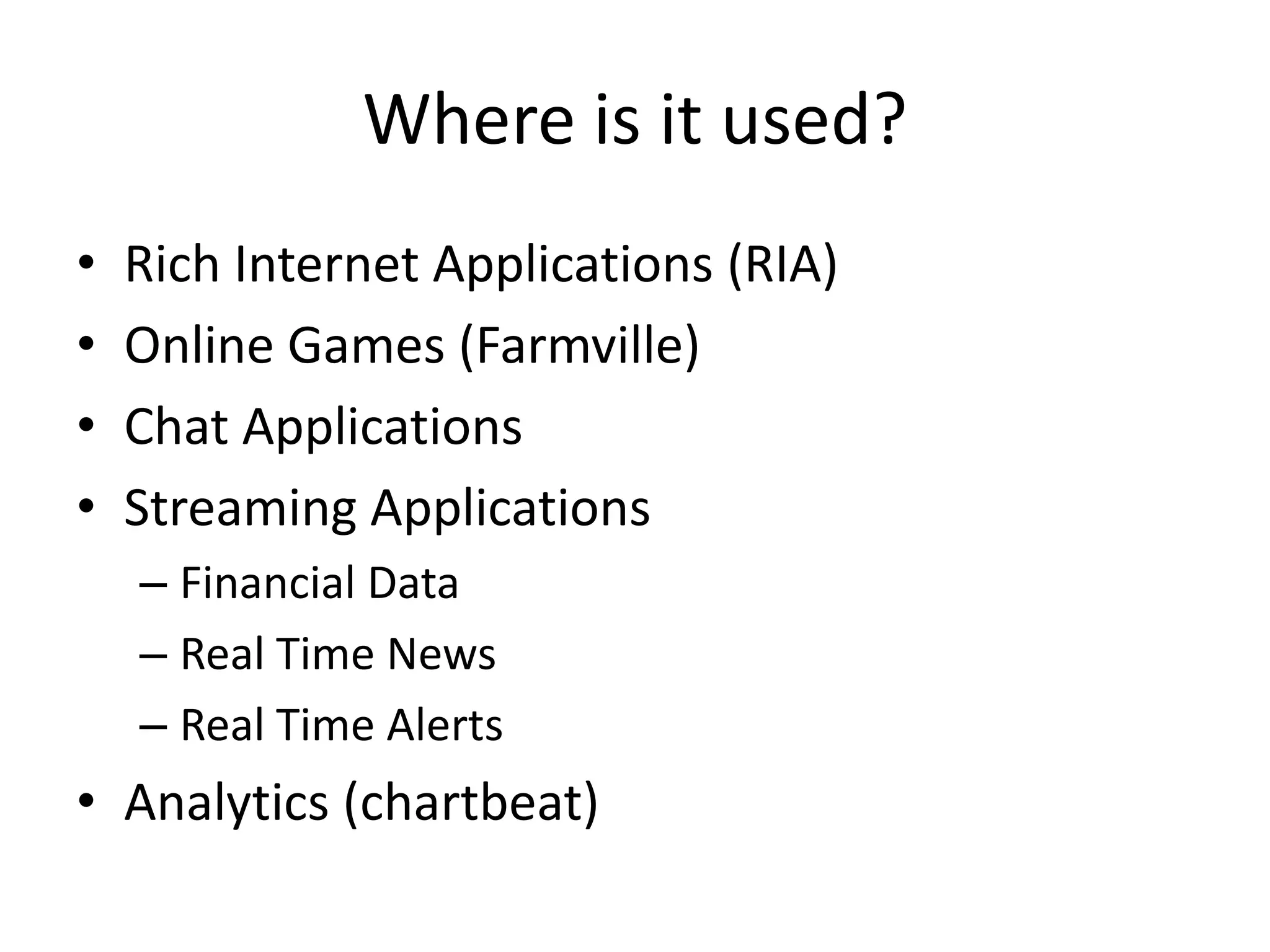 Where is it used?

• Rich Internet Applications (RIA)
• Online Games (Farmville)
• Chat Applications
• Streaming Applications
  – Financial Data
  – Real Time News
  – Real Time Alerts
• Analytics (chartbeat)